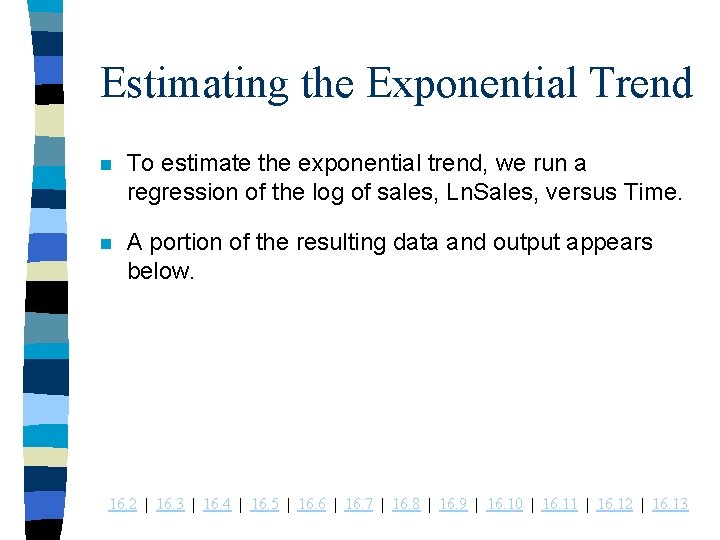 Estimating the Exponential Trend

To estimate the exponential trend, we run a regression of the log of sales, LnSales, versus Time.

A portion of the resulting data and output appears below.

16.2 | 16.3 | 16.4 | 16.5 | 16.6 | 16.7 | 16.8 | 16.9 | 16.10 | 16.11 | 16.12 | 16.13